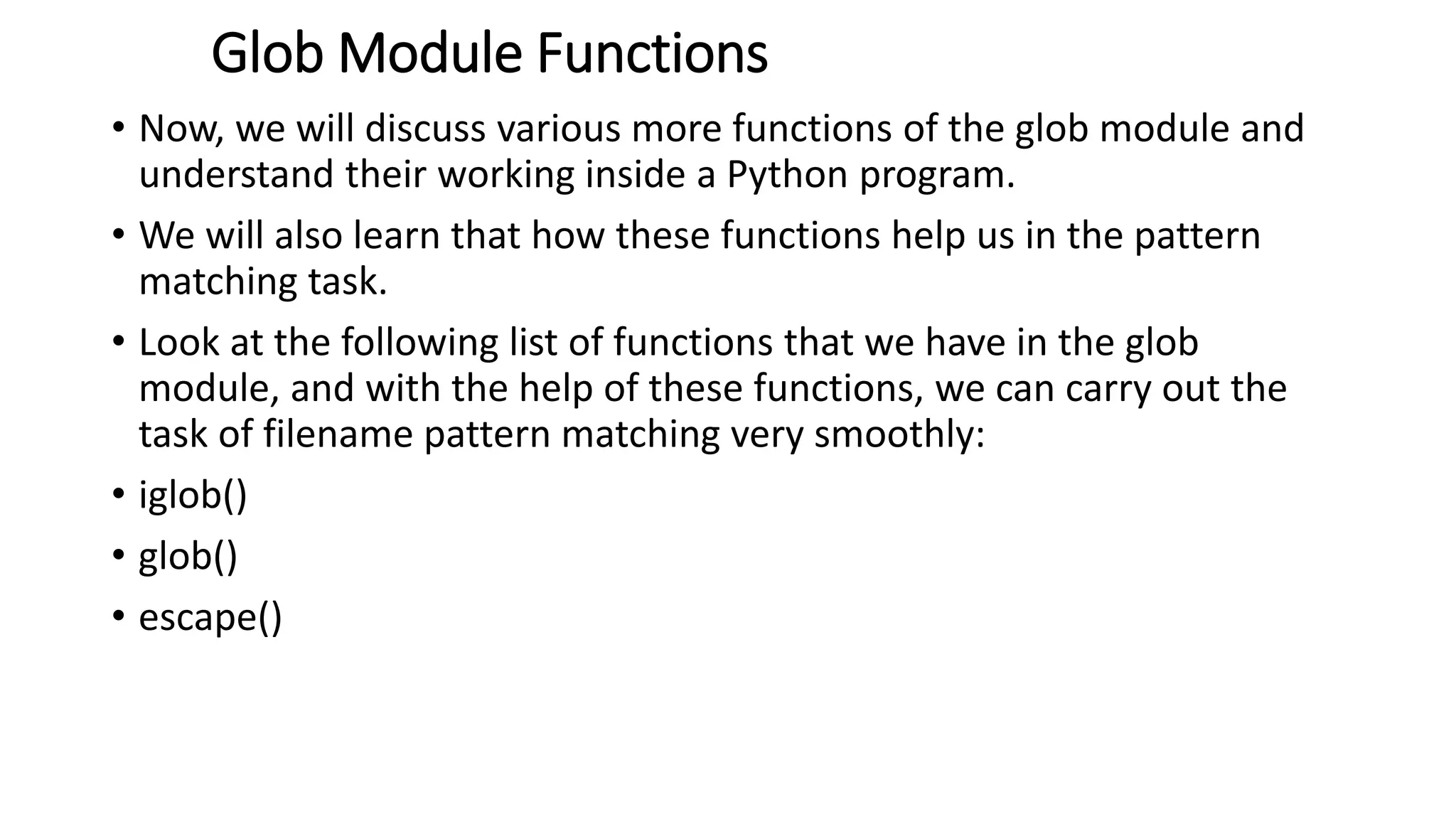 Glob Module Functions

• Now, we will discuss various more functions of the glob module and understand their working inside a Python program.

• We will also learn that how these functions help us in the pattern matching task.

• Look at the following list of functions that we have in the glob module, and with the help of these functions, we can carry out the task of filename pattern matching very smoothly:

• iglob()

• glob()

• escape()